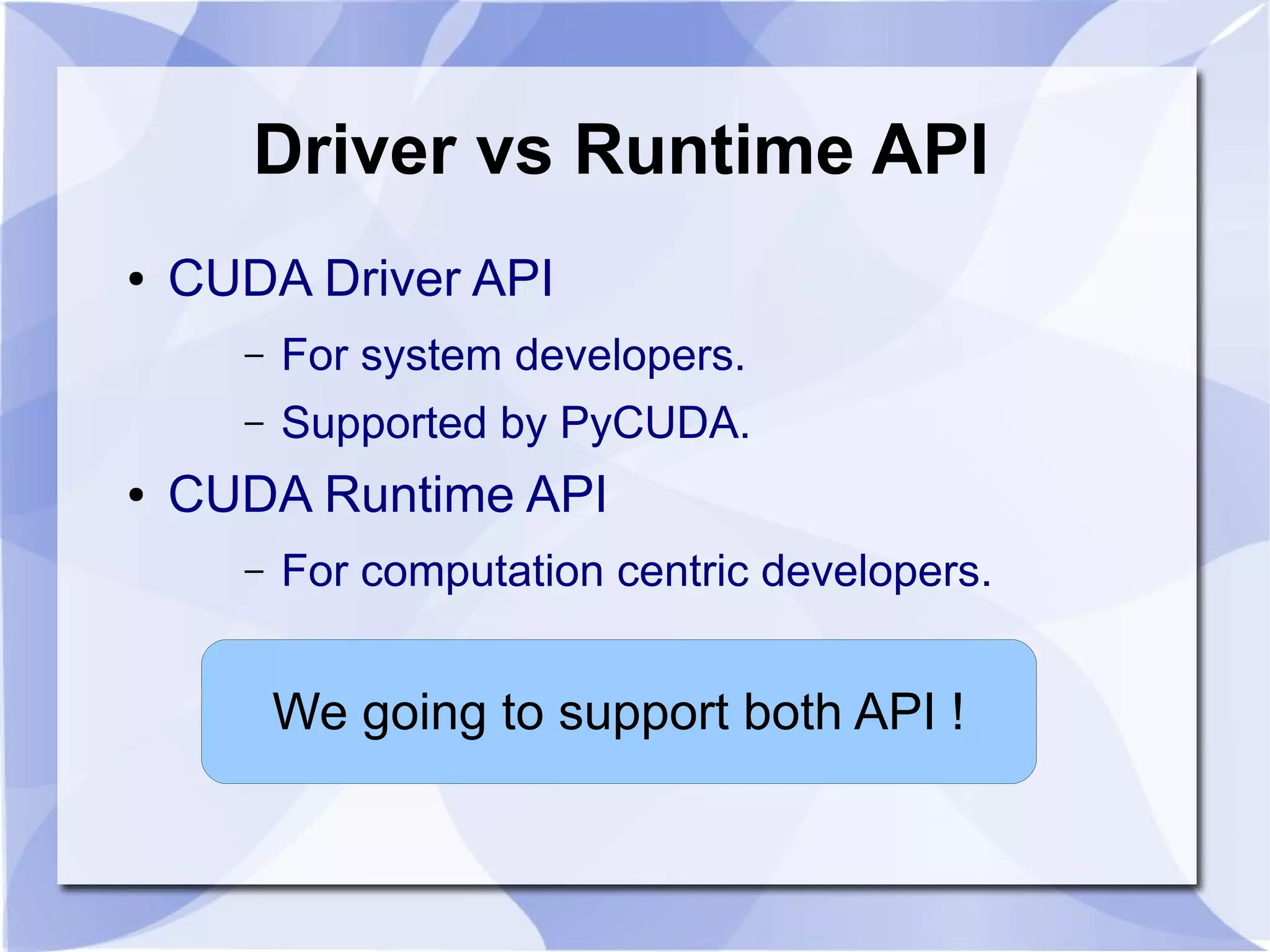 Driver vs Runtime API

• CUDA Driver API
  – For system developers.
  – Supported by PyCUDA.
• CUDA Runtime API
  – For computation centric developers.

We going to support both API !